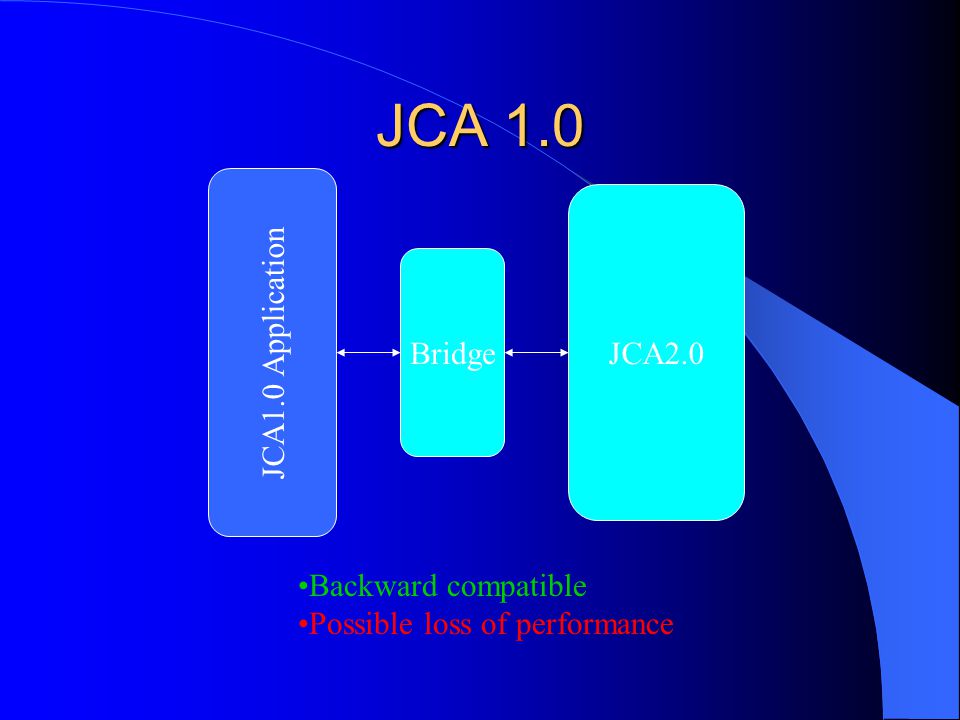 JCA 1.0

JCA1.0 Application

Bridge

JCA2.0

•Backward compatible
•Possible loss of performance